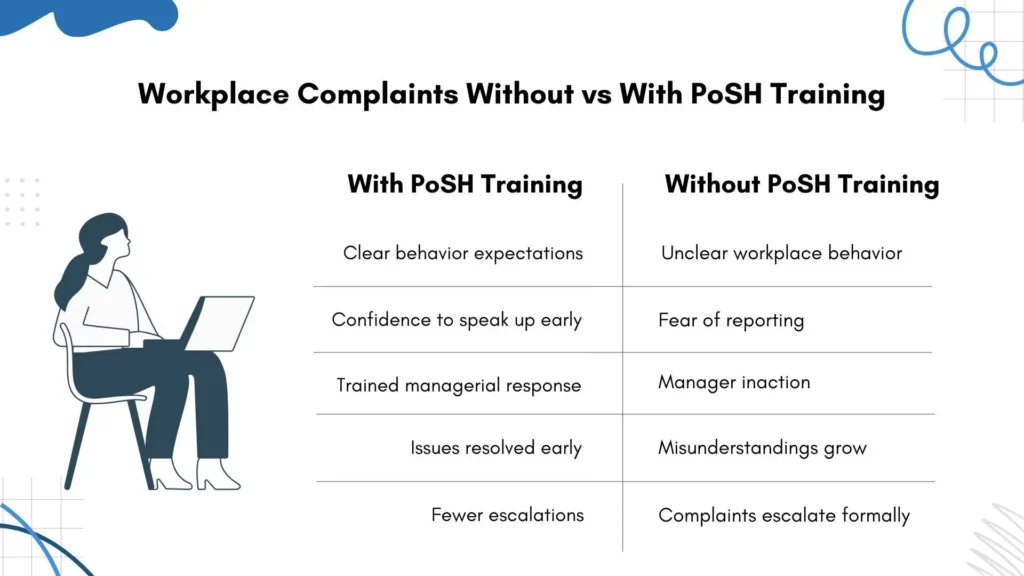 Workplace Complaints Without vs With PoSH Training

| With PoSH Training | Without PoSH Training |
|---|---|
| Clear behavior expectations | Unclear workplace behavior |
| Confidence to speak up early | Fear of reporting |
| Trained managerial response | Manager inaction |
| Issues resolved early | Misunderstandings grow |
| Fewer escalations | Complaints escalate formally |